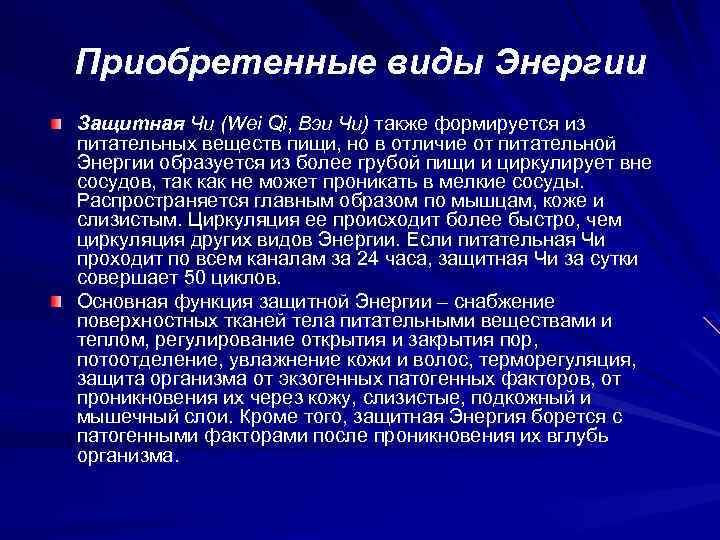 Приобретенные виды Энергии

Защитная Чи (Wei Qi, Вэи Чи) также формируется из питательных веществ пищи, но в отличие от питательной Энергии образуется из более грубой пищи и циркулирует вне сосудов, так как не может проникать в мелкие сосуды. Распространяется главным образом по мышцам, коже и слизистым. Циркуляция ее происходит более быстро, чем циркуляция других видов Энергии. Если питательная Чи проходит по всем каналам за 24 часа, защитная Чи за сутки совершает 50 циклов.

Основная функция защитной Энергии – снабжение поверхностных тканей тела питательными веществами и теплом, регулирование открытия и закрытия пор, потоотделение, увлажнение кожи и волос, терморегуляция, защита организма от экзогенных патогенных факторов, от проникновения их через кожу, слизистые, подкожный и мышечный слои. Кроме того, защитная Энергия борется с патогенными факторами после проникновения их вглубь организма.